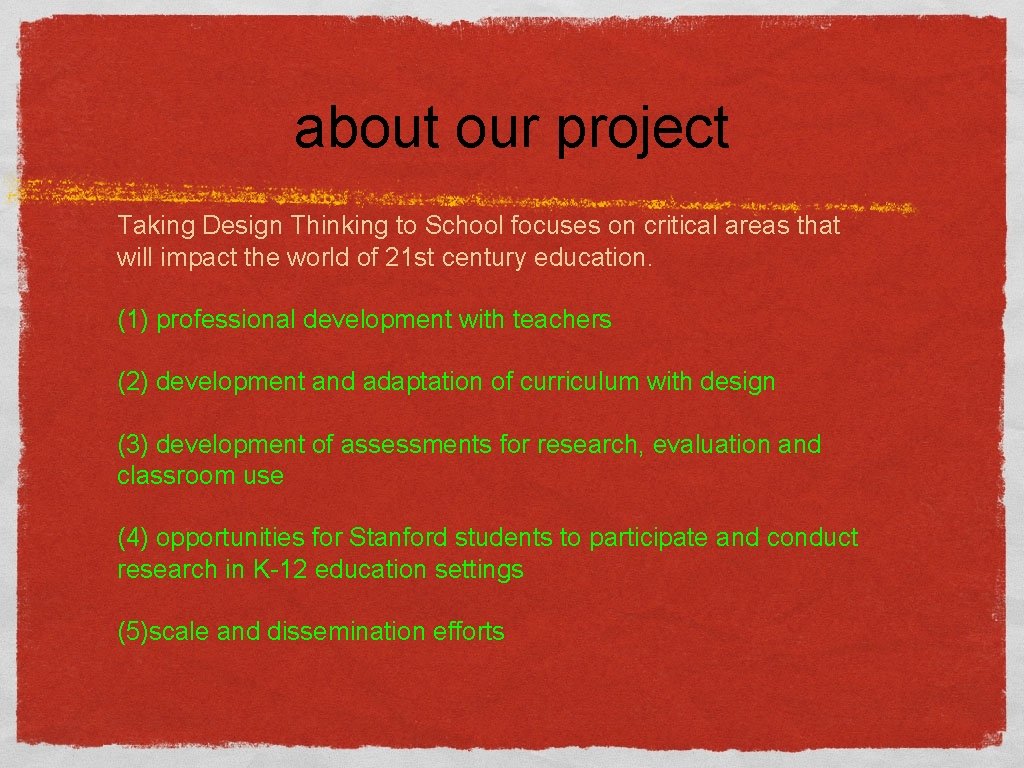 about our project

Taking Design Thinking to School focuses on critical areas that will impact the world of 21st century education.

(1) professional development with teachers

(2) development and adaptation of curriculum with design

(3) development of assessments for research, evaluation and classroom use

(4) opportunities for Stanford students to participate and conduct research in K-12 education settings

(5)scale and dissemination efforts